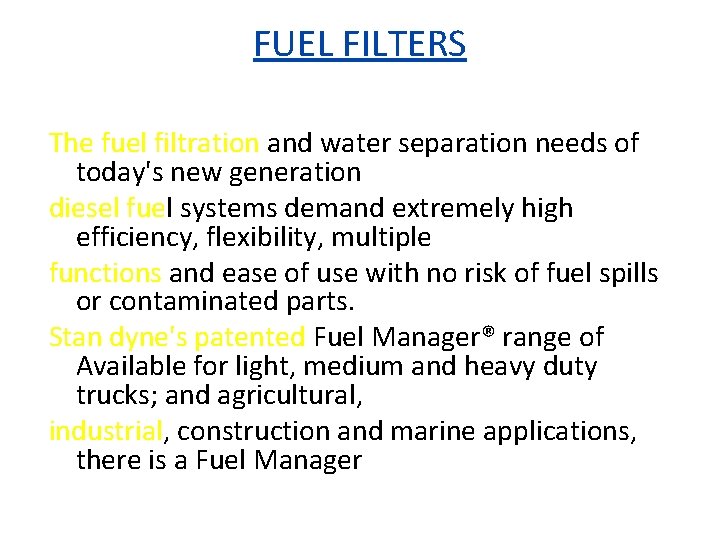 FUEL FILTERS

The fuel filtration and water separation needs of today's new generation

diesel fuel systems demand extremely high efficiency, flexibility, multiple

functions and ease of use with no risk of fuel spills or contaminated parts.

Stan dyne's patented Fuel Manager® range of Available for light, medium and heavy duty trucks; and agricultural,

industrial, construction and marine applications, there is a Fuel Manager